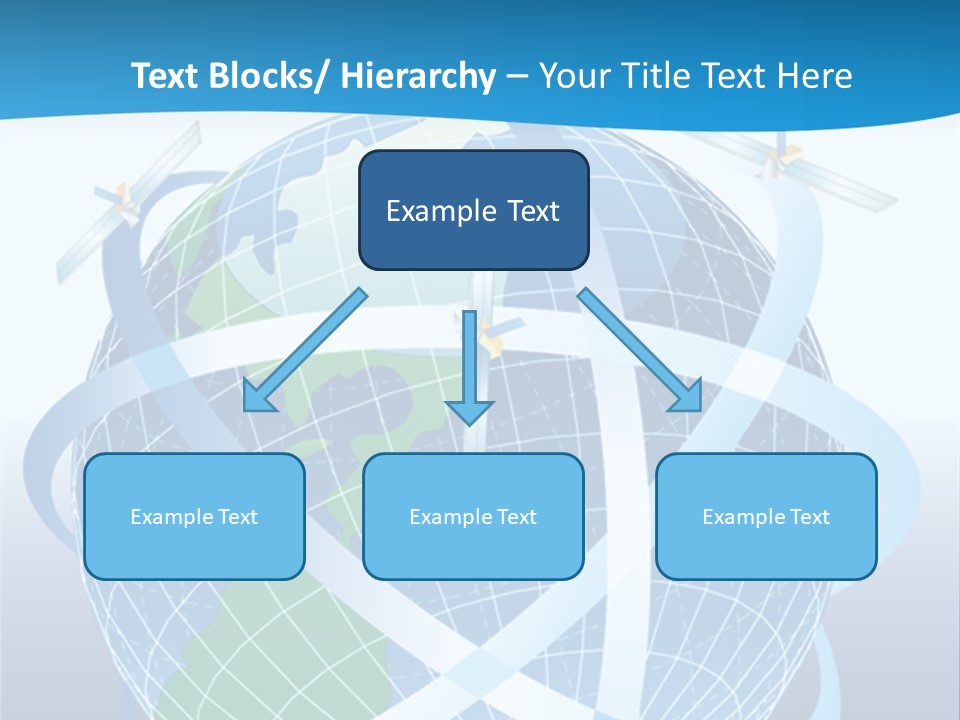 Text Blocks/ Hierarchy – Your Title Text Here

Example Text

Example Text

Example Text

Example Text